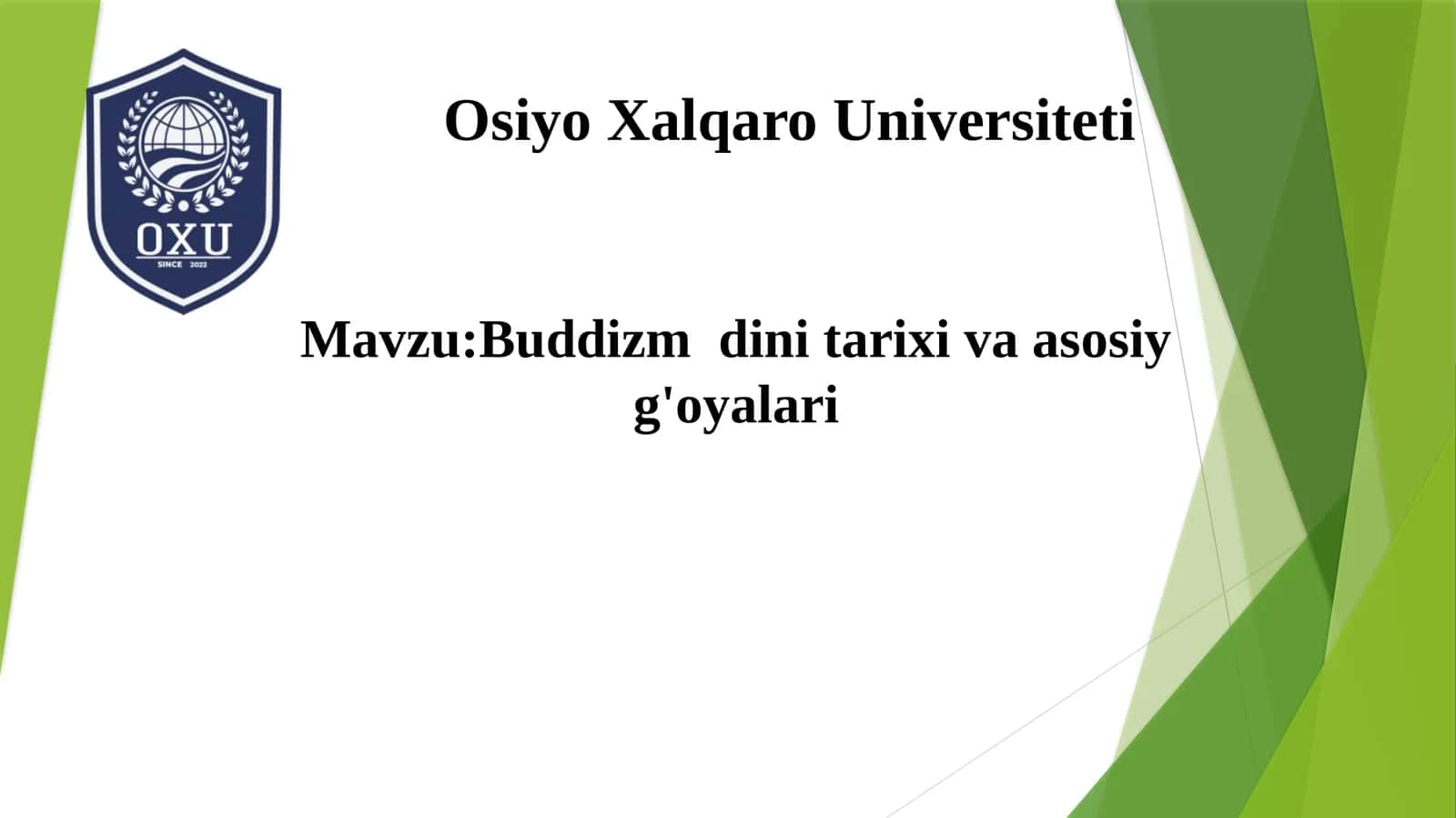 OXU
SINCE 2022

Osiyo Xalqaro Universiteti

Mavzu:Buddizm dini tarixi va asosiy g'oyalari